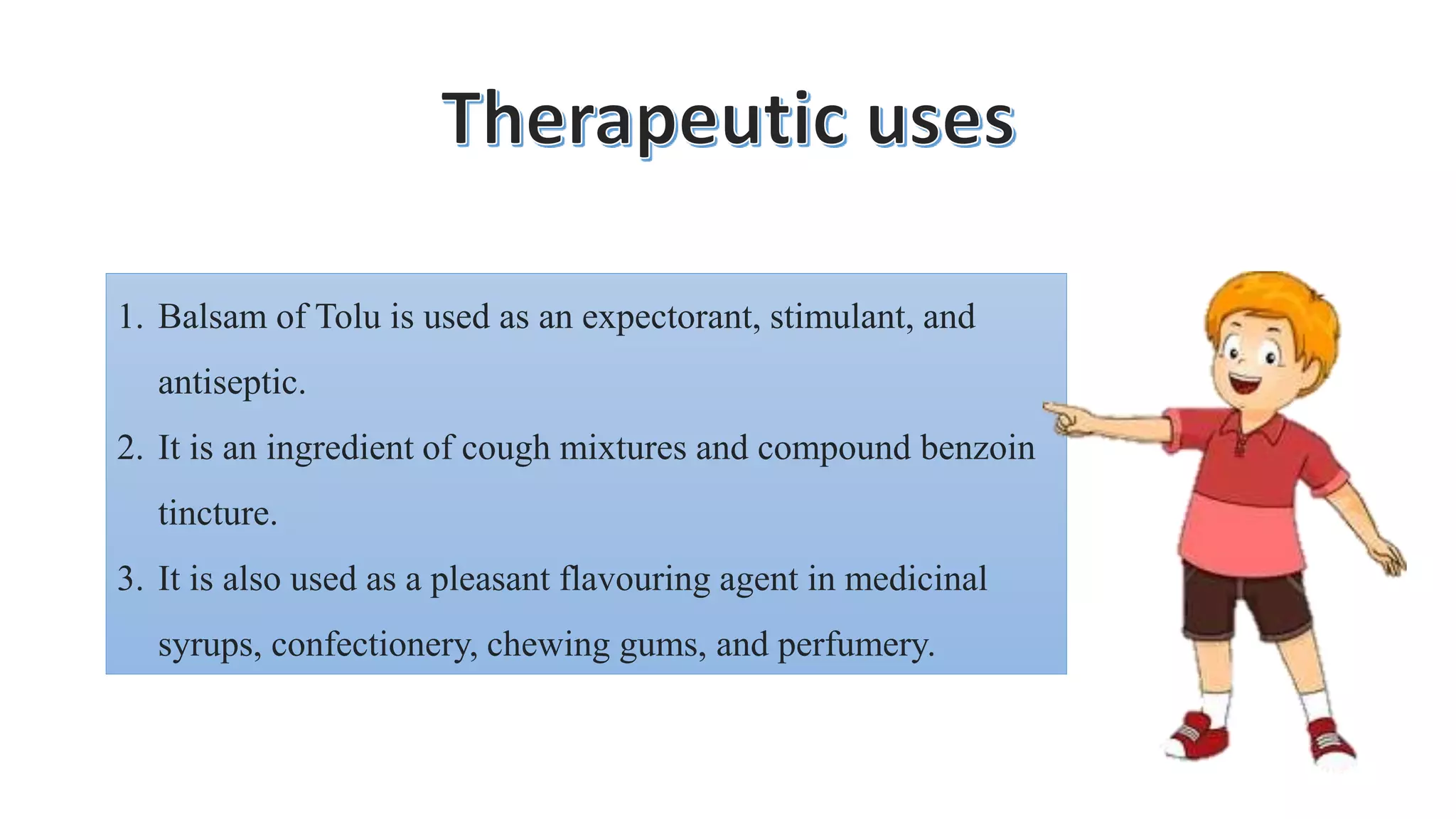 Therapeutic uses

1. Balsam of Tolu is used as an expectorant, stimulant, and antiseptic.
2. It is an ingredient of cough mixtures and compound benzoin tincture.
3. It is also used as a pleasant flavouring agent in medicinal syrups, confectionery, chewing gums, and perfumery.